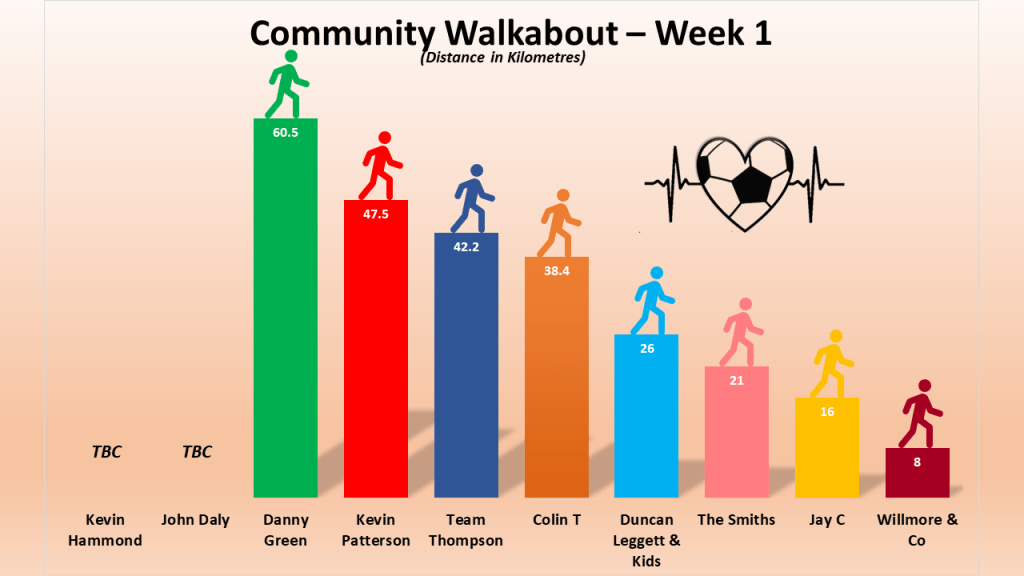 Community Walkabout – Week 1
(Distance in Kilometres)

TBC
TBC
60.5
47.5
42.2
38.4
26
21
16
8

Kevin Hammond
John Daly
Danny Green
Kevin Patterson
Team Thompson
Colin T
Duncan Leggett & Kids
The Smiths
Jay C
Willmore & Co